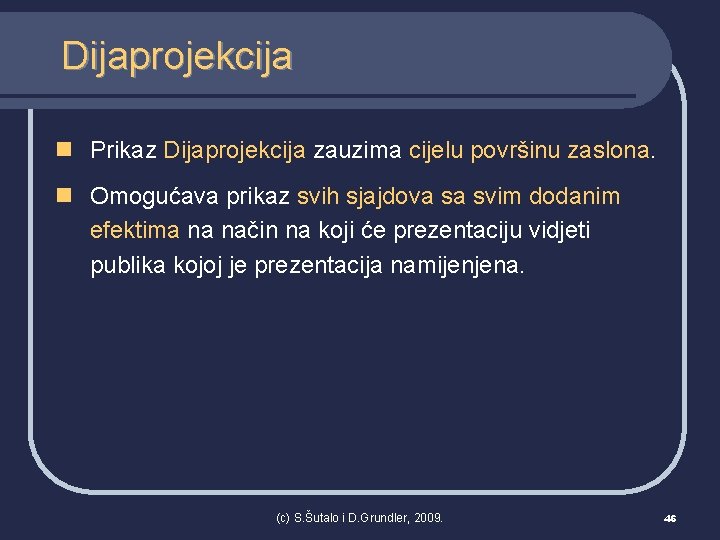 Dijaprojekcija

Prikaz Dijaprojekcija zauzima cijelu površinu zaslona.

Omogućava prikaz svih sjajdova sa svim dodanim efektima na način na koji će prezentaciju vidjeti publika kojoj je prezentacija namijenjena.

(c) S.Šutalo i D.Grundler, 2009.

46